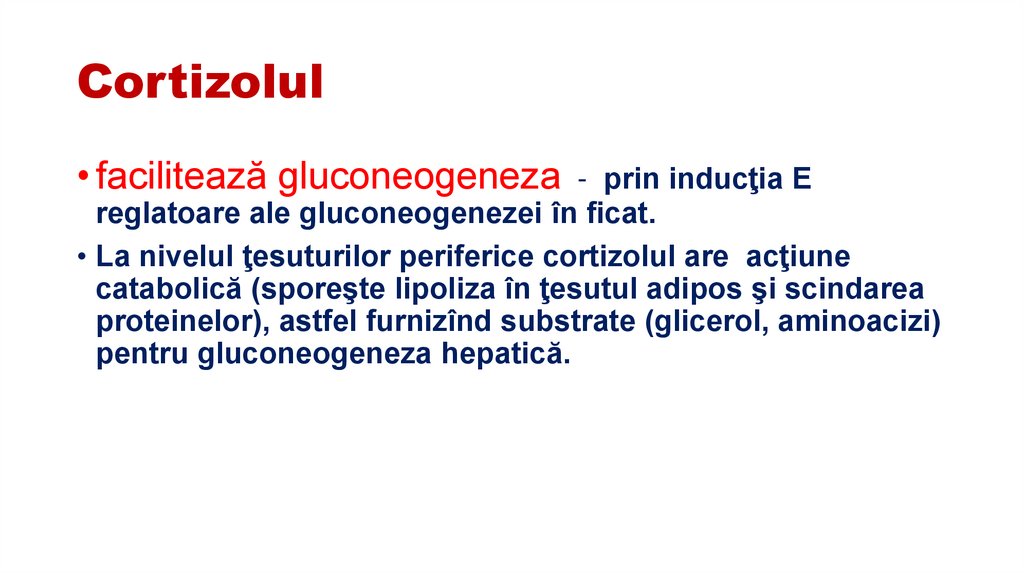 Cortizolul

• facilitează gluconeogeneza - prin inducţia E reglatoare ale gluconeogenezei în ficat.

• La nivelul ţesuturilor periferice cortizolul are acţiune catabolică (sporeşte lipoliza în ţesutul adipos şi scindarea proteinelor), astfel furnizînd substrate (glicerol, aminoacizi) pentru gluconeogeneza hepatică.